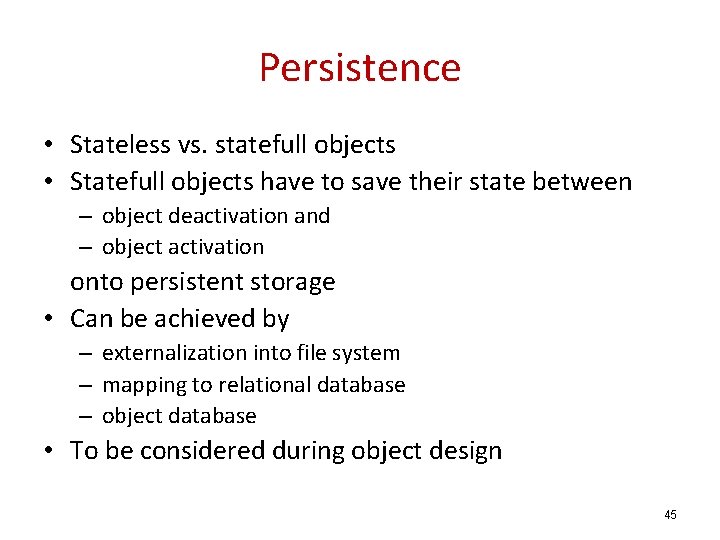 Persistence

• Stateless vs. statefull objects
• Statefull objects have to save their state between
– object deactivation and
– object activation
onto persistent storage
• Can be achieved by
– externalization into file system
– mapping to relational database
– object database
• To be considered during object design

45